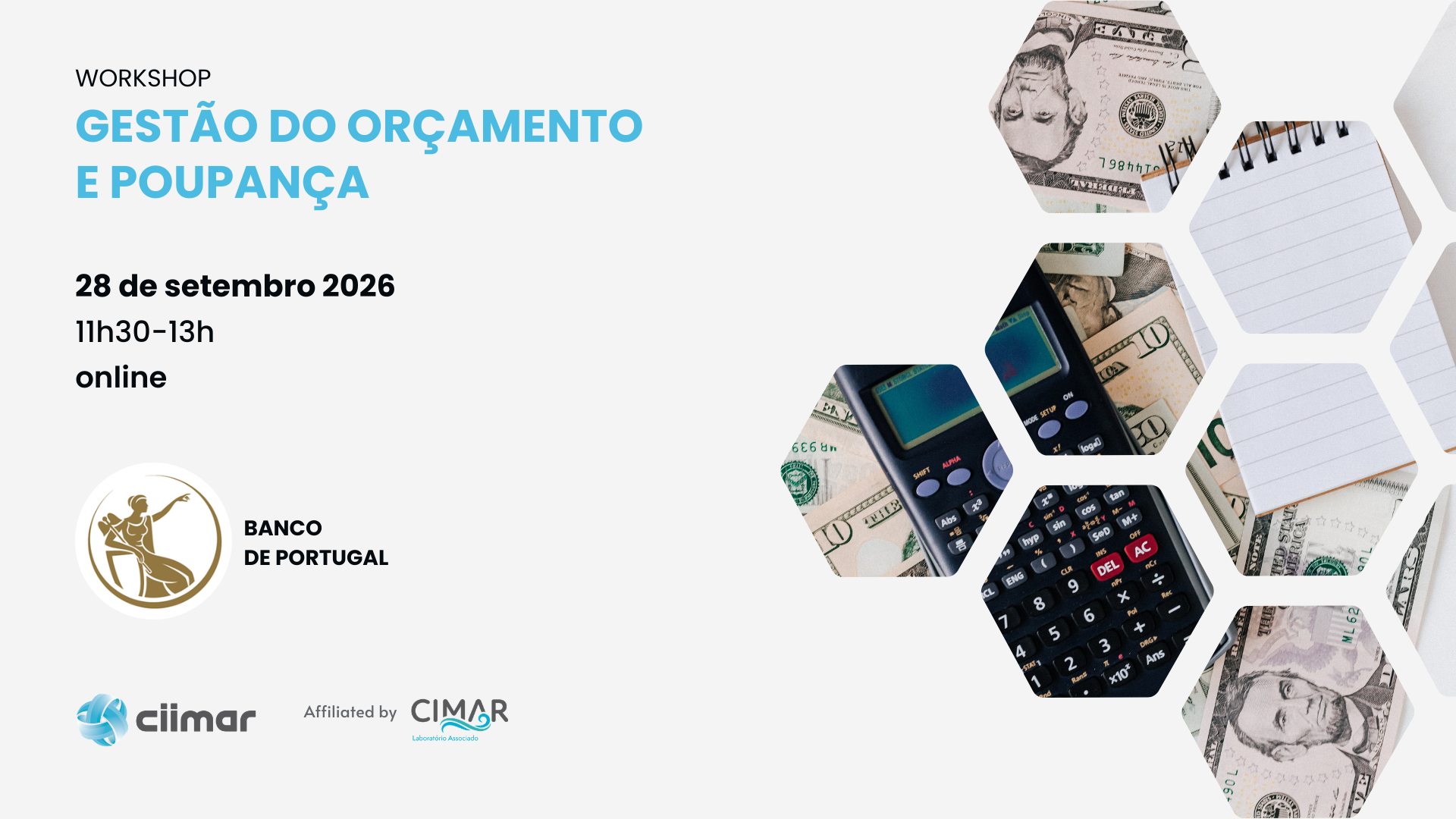 WORKSHOP
GESTÃO DO ORÇAMENTO E POUPANÇA

28 de setembro 2026
11h30-13h
online

BANCO DE PORTUGAL

ciimar

Affiliated by CIMAR Laboratório Associado